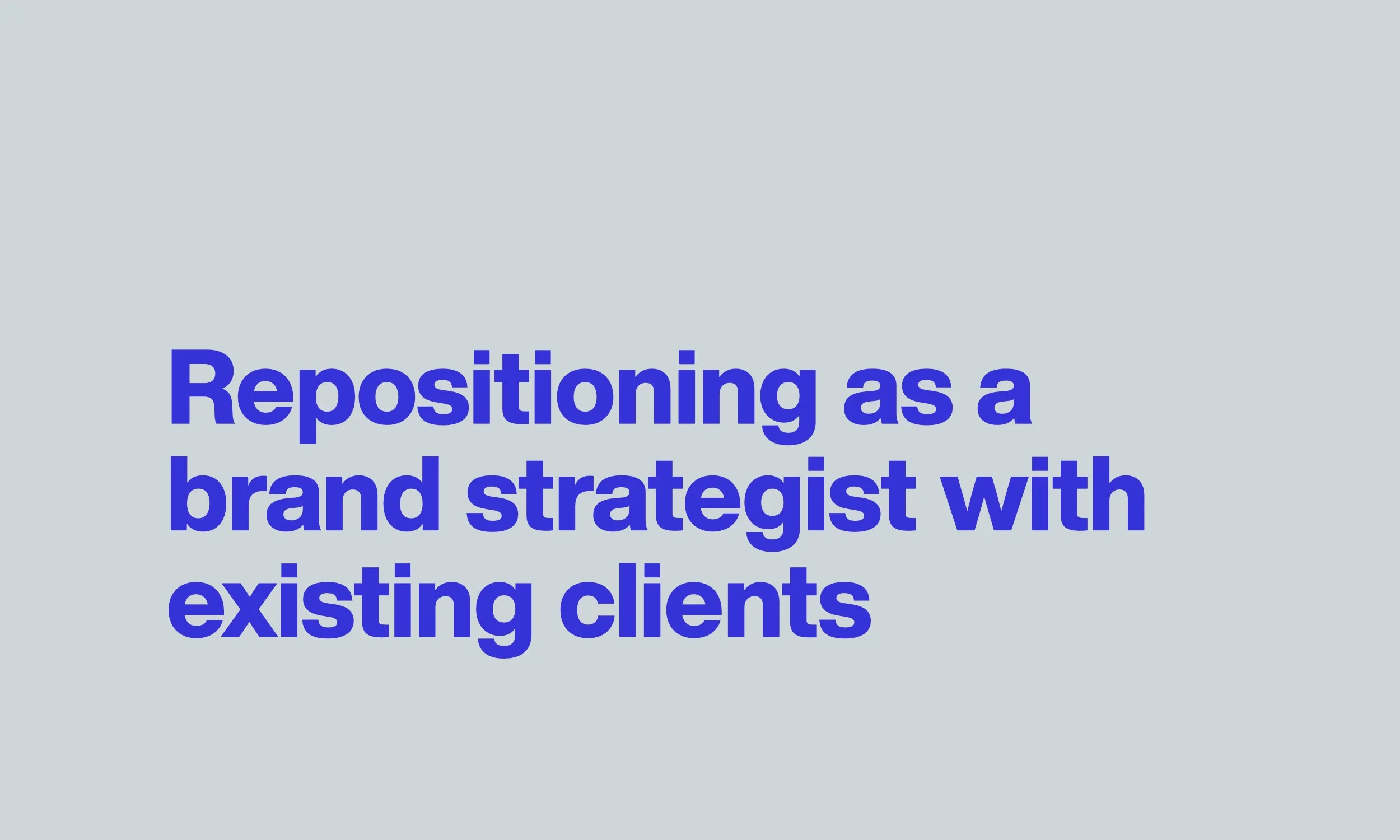 Repositioning as a brand strategist with existing clients